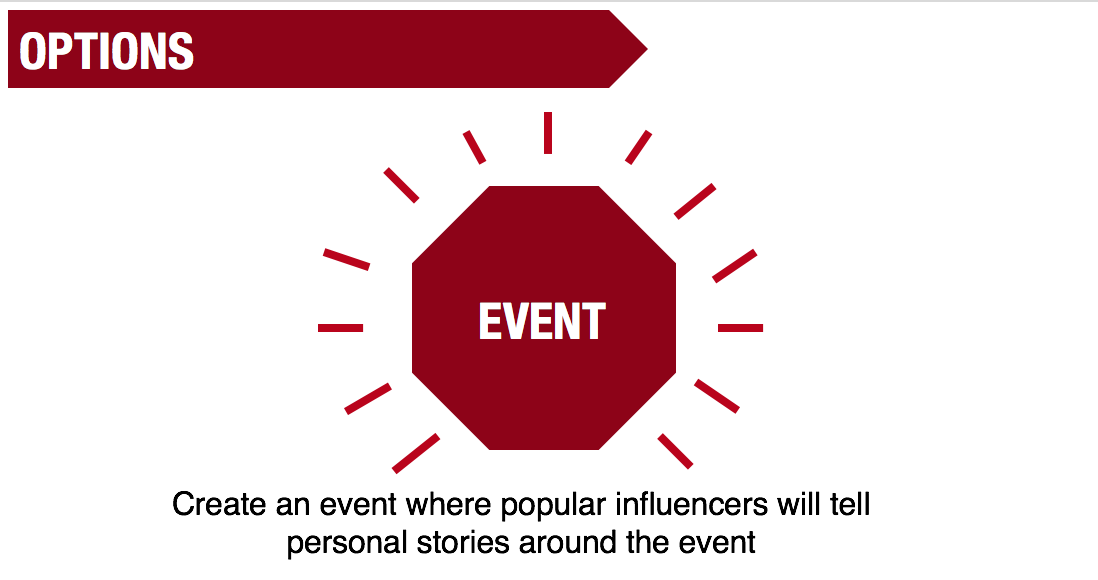 OPTIONS

EVENT

Create an event where popular influencers will tell personal stories around the event